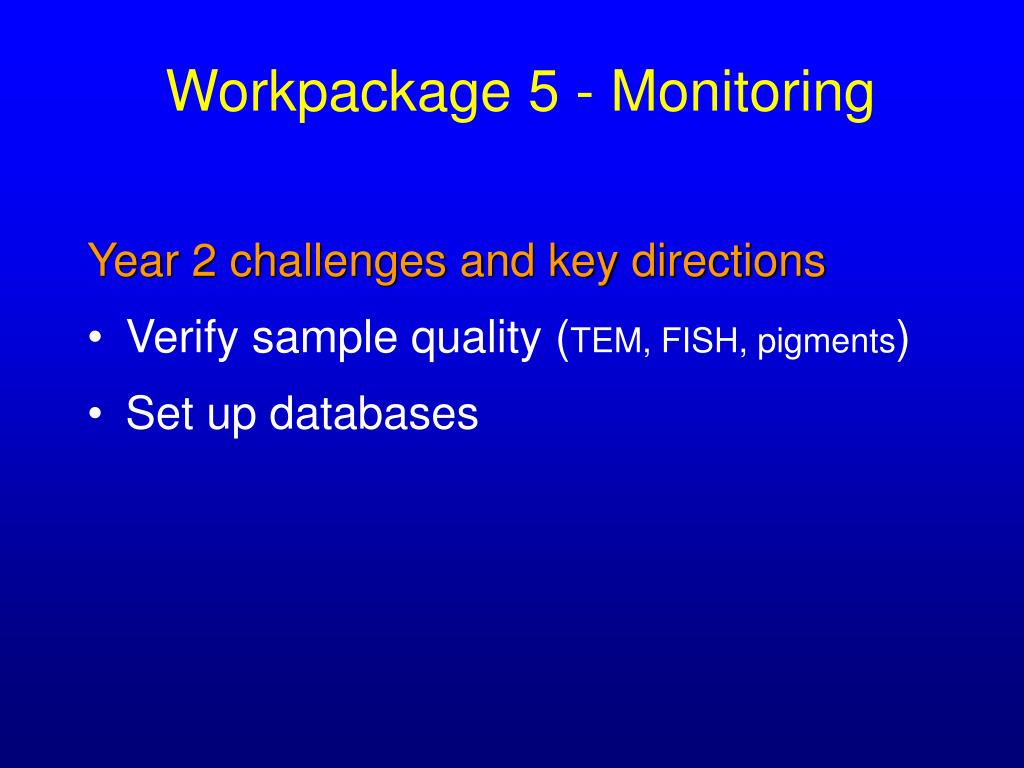 Workpackage 5 - Monitoring

Year 2 challenges and key directions

• Verify sample quality (TEM, FISH, pigments)

• Set up databases